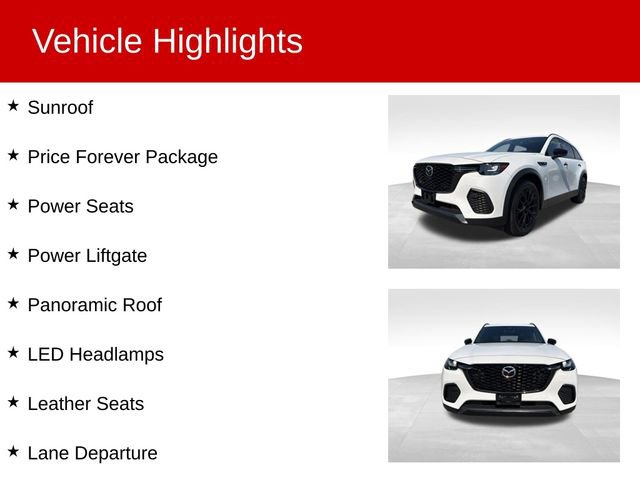 Vehicle Highlights

★ Sunroof

★ Price Forever Package

★ Power Seats

★ Power Liftgate

★ Panoramic Roof

★ LED Headlamps

★ Leather Seats

★ Lane Departure